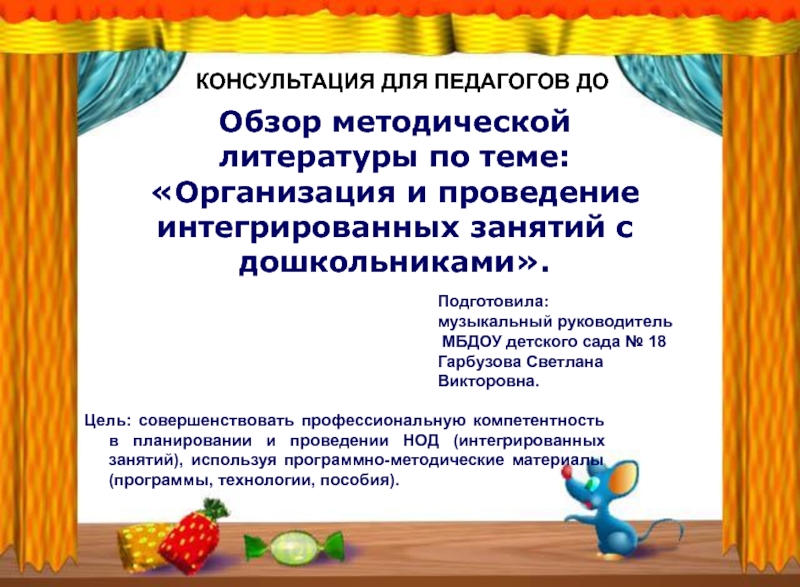 КОНСУЛЬТАЦИЯ ДЛЯ ПЕДАГОГОВ ДО

Обзор методической литературы по теме: «Организация и проведение интегрированных занятий с дошкольниками».

Подготовила: музыкальный руководитель МБДОУ детского сада № 18 Гарбузова Светлана Викторовна.

Цель: совершенствовать профессиональную компетентность в планировании и проведении НОД (интегрированных занятий), используя программно-методические материалы (программы, технологии, пособия).